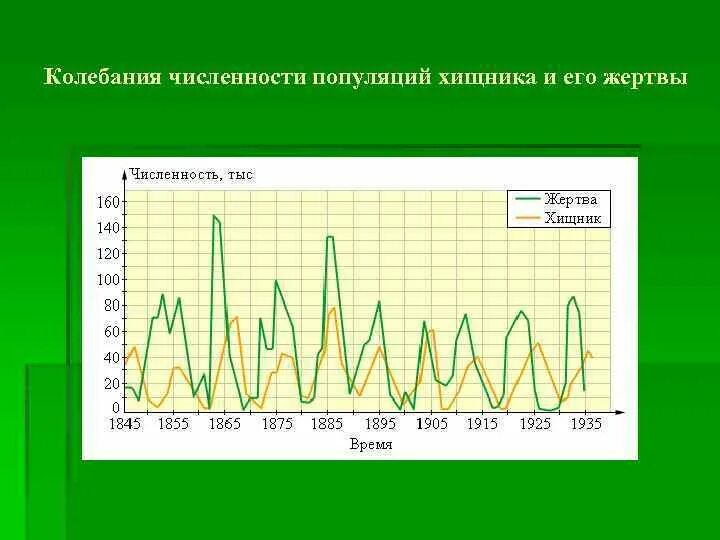 Колебания численности популяций хищника и его жертвы

Численность, тыс

Жертва
Хищник

160
140
120
100
80
60
40
20
0

1845 1855 1865 1875 1885 1895 1905 1915 1925 1935

Время